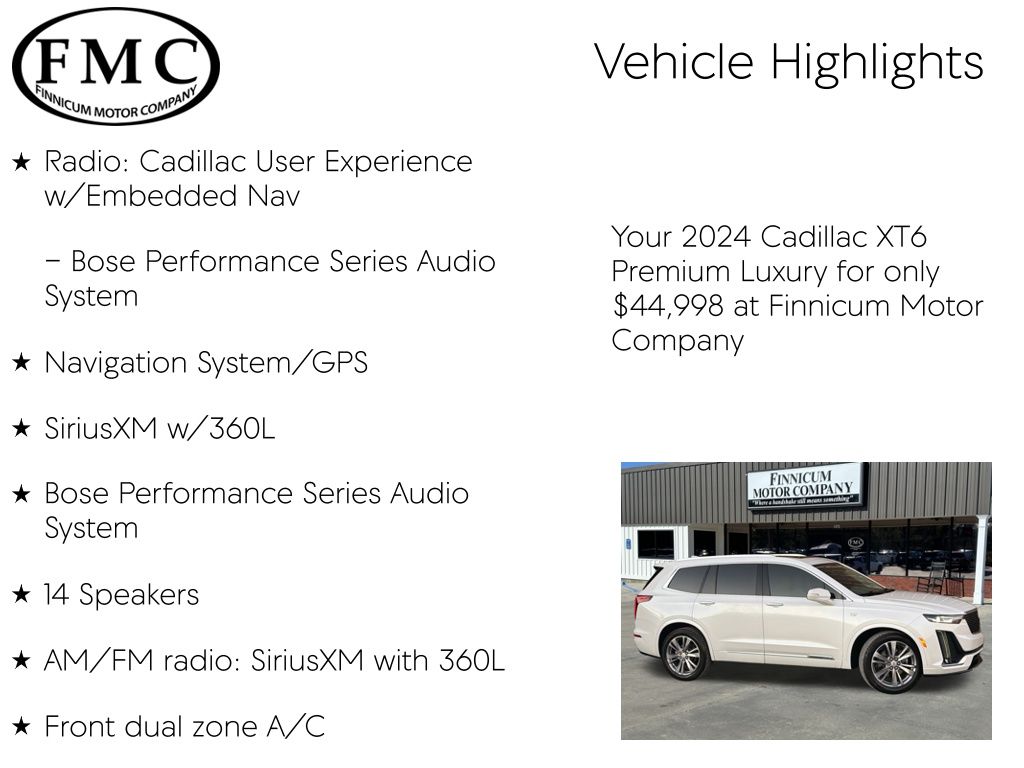 FMC
FINNICUM MOTOR COMPANY

Vehicle Highlights

★ Radio: Cadillac User Experience w/Embedded Nav

– Bose Performance Series Audio System

★ Navigation System/GPS

★ SiriusXM w/360L

★ Bose Performance Series Audio System

★ 14 Speakers

★ AM/FM radio: SiriusXM with 360L

★ Front dual zone A/C

Your 2024 Cadillac XT6 Premium Luxury for only $44,998 at Finnicum Motor Company

FINNICUM MOTOR COMPANY
"Where a handshake still means something"